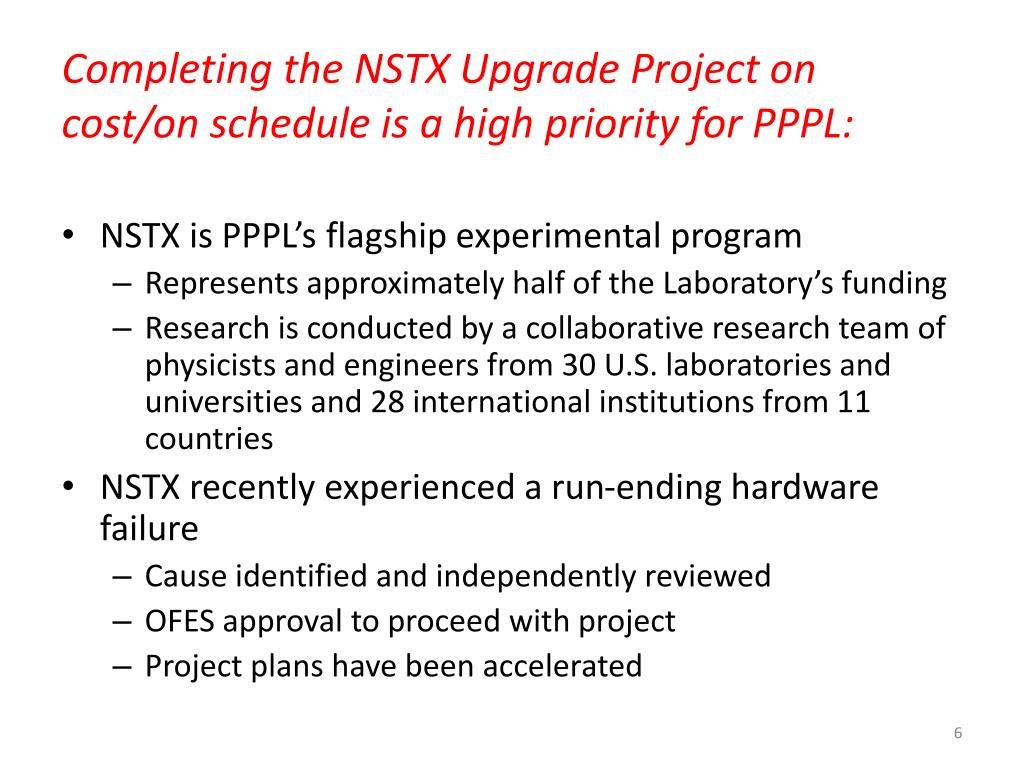 Completing the NSTX Upgrade Project on cost/on schedule is a high priority for PPPL:

• NSTX is PPPL’s flagship experimental program
– Represents approximately half of the Laboratory’s funding
– Research is conducted by a collaborative research team of physicists and engineers from 30 U.S. laboratories and universities and 28 international institutions from 11 countries

• NSTX recently experienced a run-ending hardware failure
– Cause identified and independently reviewed
– OFES approval to proceed with project
– Project plans have been accelerated

6